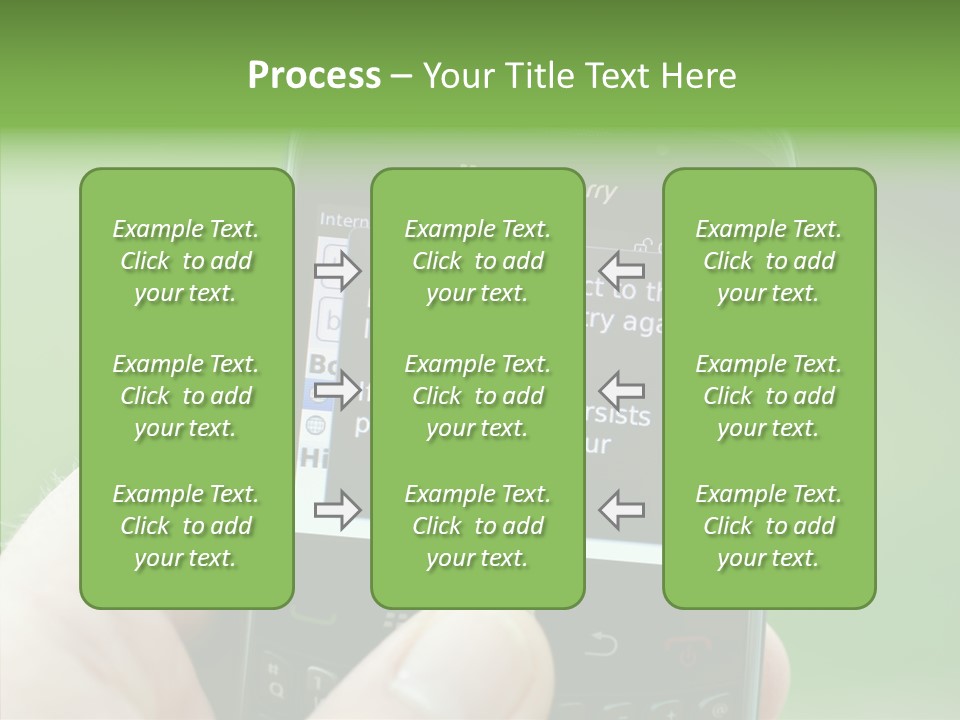 Process – Your Title Text Here

Example Text. Click to add your text.

Example Text. Click to add your text.

Example Text. Click to add your text.

Example Text. Click to add your text.

Example Text. Click to add your text.

Example Text. Click to add your text.

Example Text. Click to add your text.

Example Text. Click to add your text.

Example Text. Click to add your text.